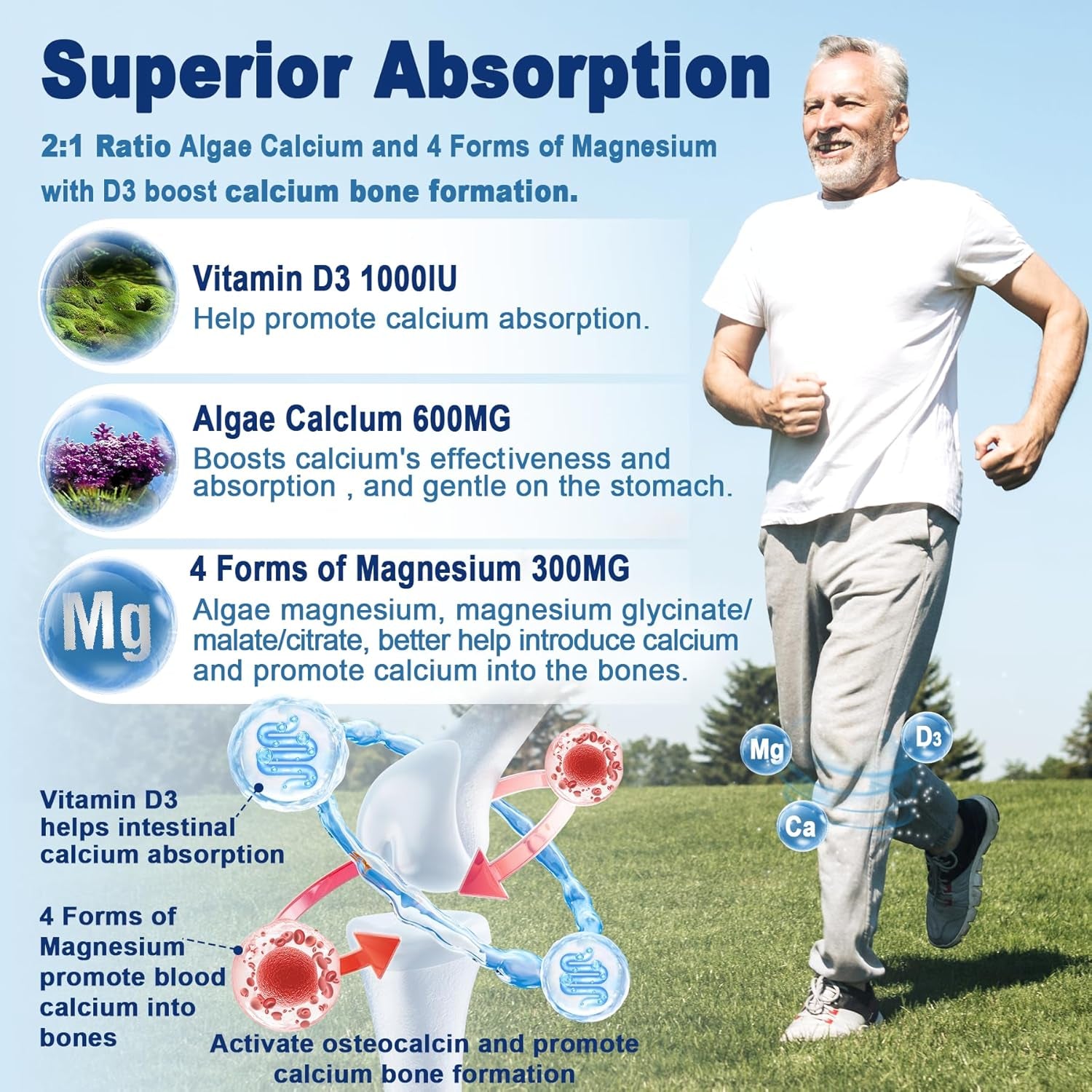 Superior Absorption

2:1 Ratio Algae Calcium and 4 Forms of Magnesium with D3 boost calcium bone formation.

Vitamin D3 1000IU
Help promote calcium absorption.

Algae Calclum 600MG
Boosts calcium's effectiveness and absorption , and gentle on the stomach.

Mg
4 Forms of Magnesium 300MG
Algae magnesium, magnesium glycinate/ malate/citrate, better help introduce calcium and promote calcium into the bones.

Vitamin D3 helps intestinal calcium absorption

4 Forms of Magnesium promote blood calcium into bones

Activate osteocalcin and promote calcium bone formation

Mg
D3
Ca